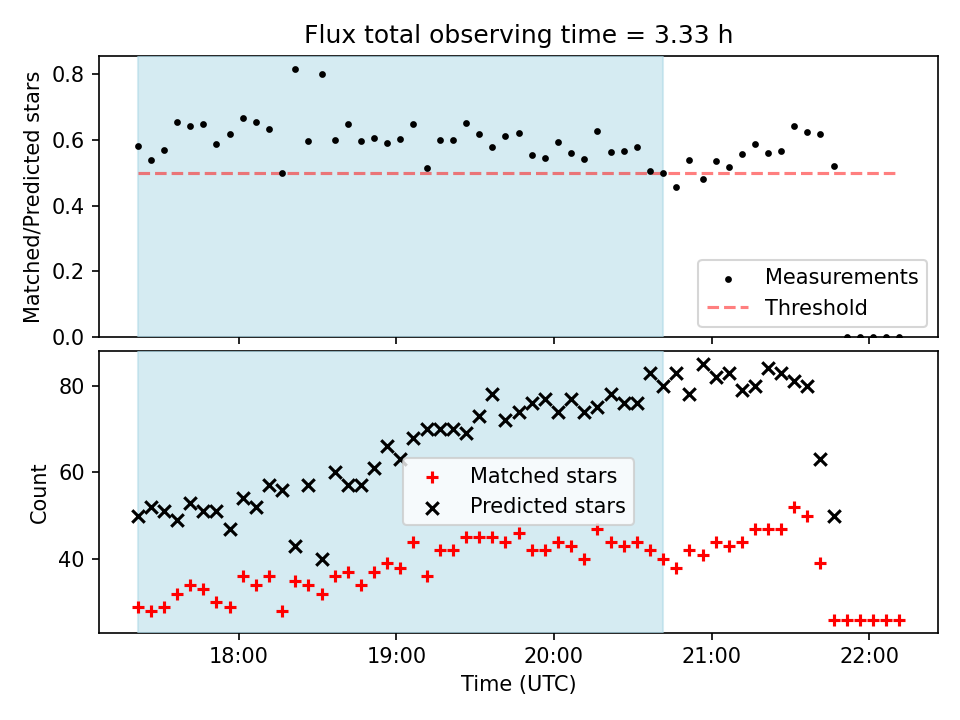 Flux total observing time = 3.33 h

Matched/Predicted stars

0.8
0.6
0.4
0.2
0.0

Measurements
Threshold

Count

80
60
40

Matched stars
Predicted stars

18:00
19:00
20:00
21:00
22:00

Time (UTC)